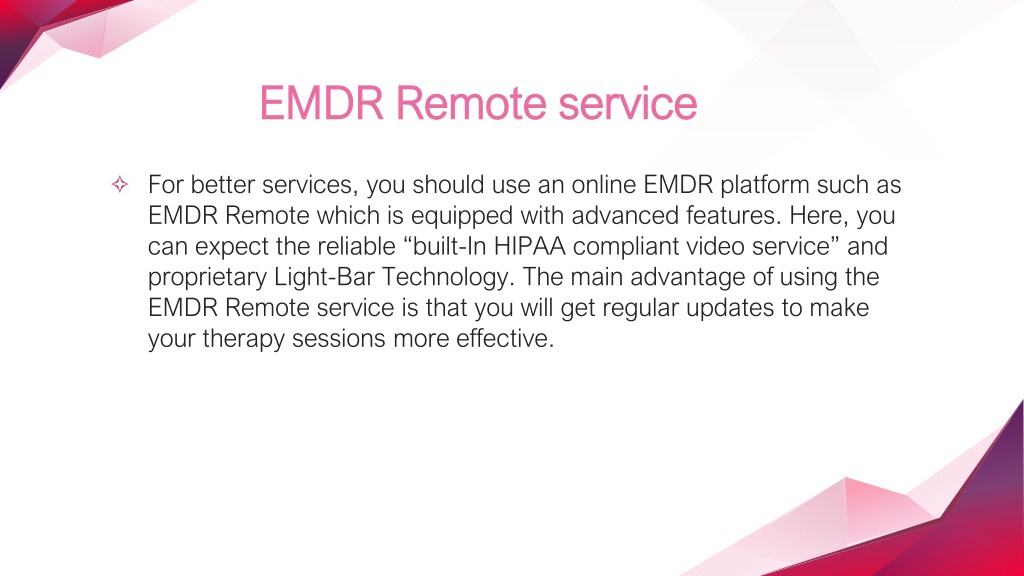 EMDR Remote service

✧ For better services, you should use an online EMDR platform such as EMDR Remote which is equipped with advanced features. Here, you can expect the reliable “built-In HIPAA compliant video service” and proprietary Light-Bar Technology. The main advantage of using the EMDR Remote service is that you will get regular updates to make your therapy sessions more effective.